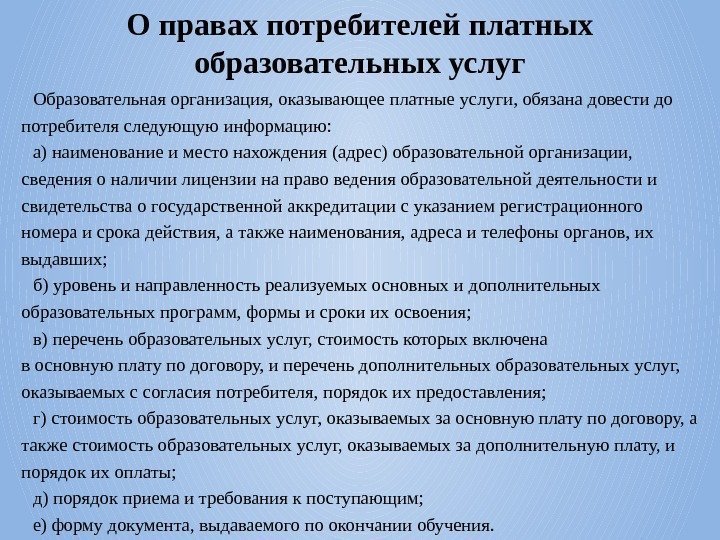 О правах потребителей платных образовательных услуг

Образовательная организация, оказывающее платные услуги, обязана довести до потребителя следующую информацию:

а) наименование и место нахождения (адрес) образовательной организации, сведения о наличии лицензии на право ведения образовательной деятельности и свидетельства о государственной аккредитации с указанием регистрационного номера и срока действия, а также наименования, адреса и телефоны органов, их выдавших;

б) уровень и направленность реализуемых основных и дополнительных образовательных программ, формы и сроки их освоения;

в) перечень образовательных услуг, стоимость которых включена в основную плату по договору, и перечень дополнительных образовательных услуг, оказываемых с согласия потребителя, порядок их предоставления;

г) стоимость образовательных услуг, оказываемых за основную плату по договору, а также стоимость образовательных услуг, оказываемых за дополнительную плату, и порядок их оплаты;

д) порядок приема и требования к поступающим;

е) форму документа, выдаваемого по окончании обучения.